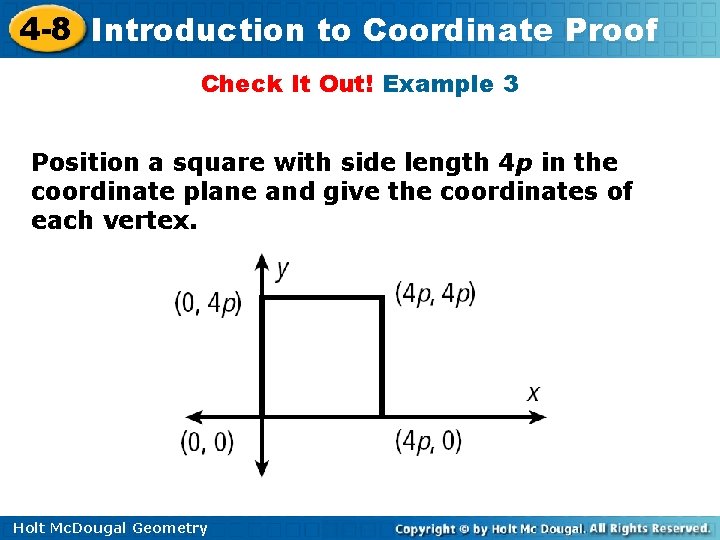 4-8 Introduction to Coordinate Proof

Check It Out! Example 3

Position a square with side length $4p$ in the coordinate plane and give the coordinates of each vertex.

$y$

$(0, 4p)$

$(4p, 4p)$

$x$

$(0, 0)$

$(4p, 0)$

Holt McDougal Geometry

Copyright © by Holt Mc Dougal. All Rights Reserved.